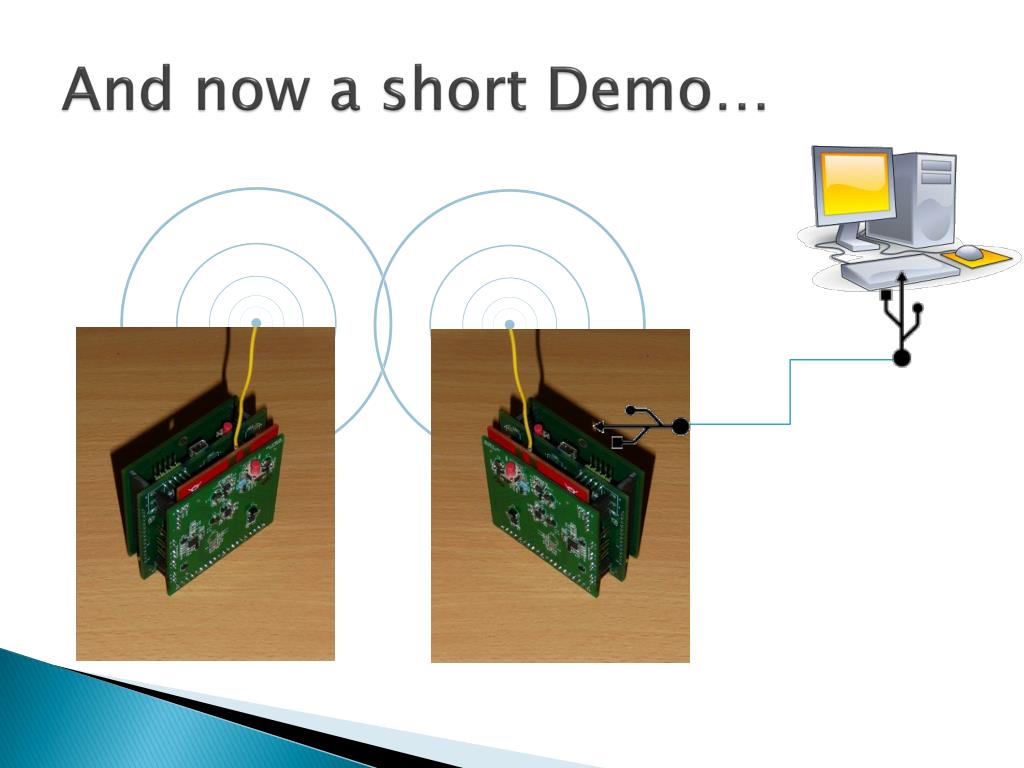 And now a short Demo…